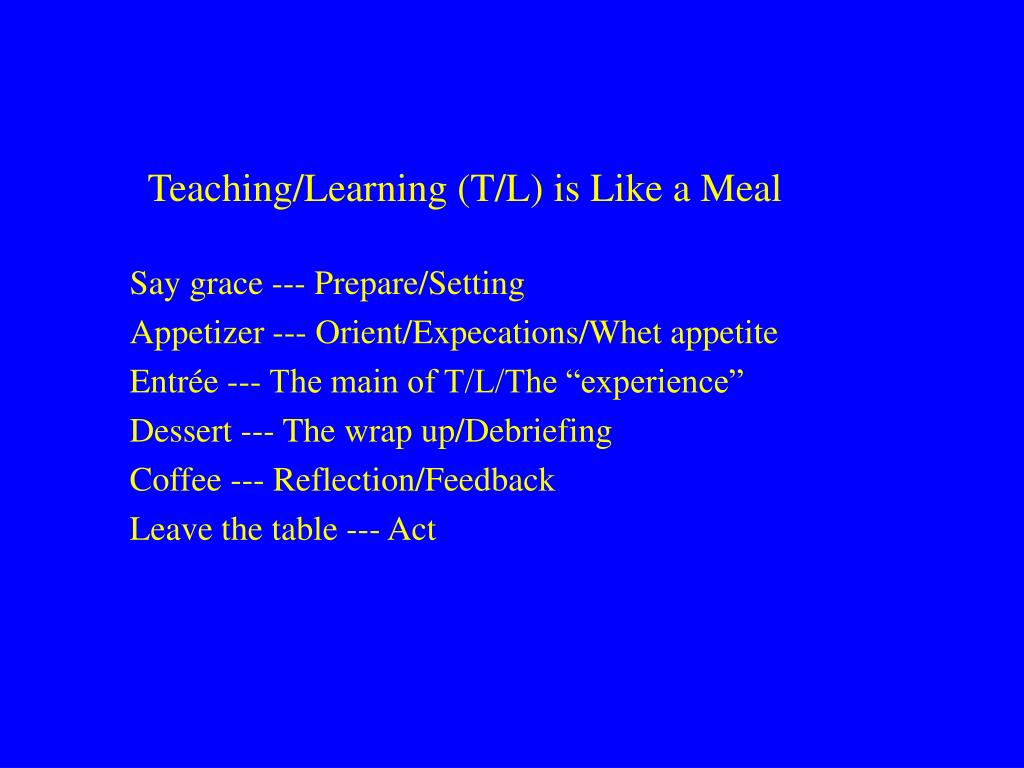 Teaching/Learning (T/L) is Like a Meal

Say grace --- Prepare/Setting

Appetizer --- Orient/Expecations/Whet appetite

Entrée --- The main of T/L/The “experience”

Dessert --- The wrap up/Debriefing

Coffee --- Reflection/Feedback

Leave the table --- Act